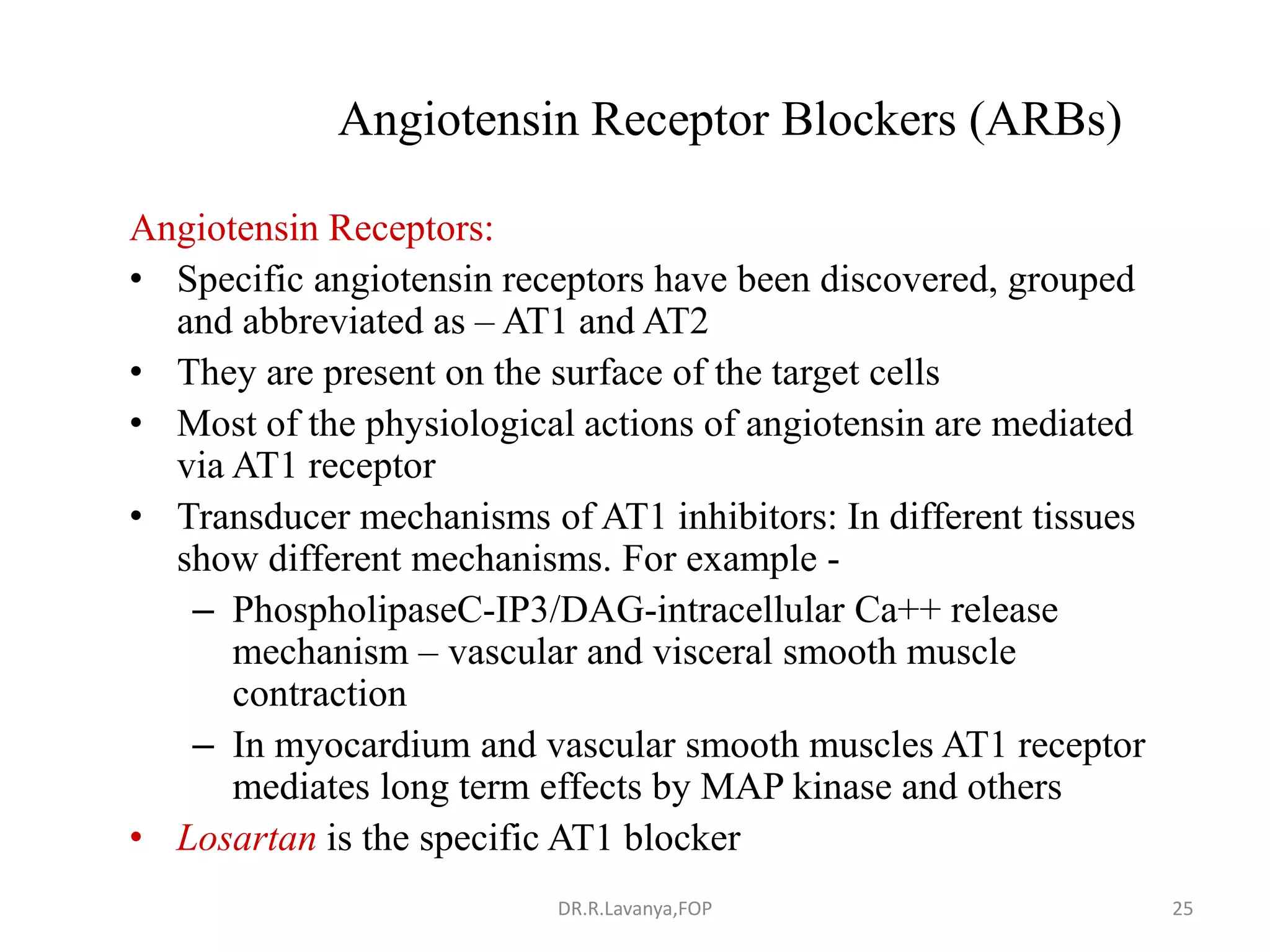 Angiotensin Receptor Blockers (ARBs)

Angiotensin Receptors:

• Specific angiotensin receptors have been discovered, grouped and abbreviated as – AT1 and AT2
• They are present on the surface of the target cells
• Most of the physiological actions of angiotensin are mediated via AT1 receptor
• Transducer mechanisms of AT1 inhibitors: In different tissues show different mechanisms. For example -
  – PhospholipaseC-IP3/DAG-intracellular Ca++ release mechanism – vascular and visceral smooth muscle contraction
  – In myocardium and vascular smooth muscles AT1 receptor mediates long term effects by MAP kinase and others
• Losartan is the specific AT1 blocker

DR.R.Lavanya,FOP

25